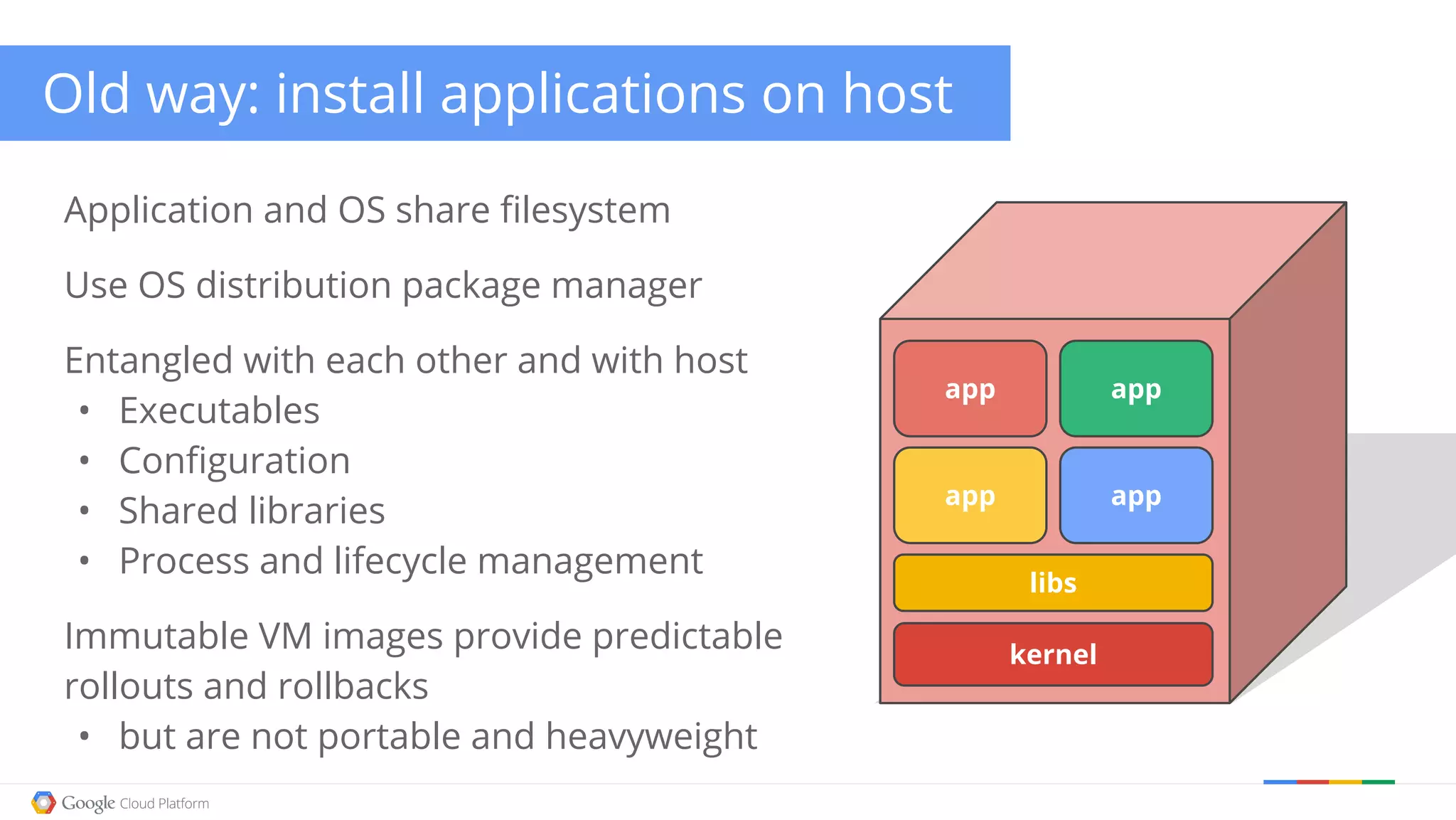 Old way: install applications on host

Application and OS share filesystem

Use OS distribution package manager

Entangled with each other and with host
• Executables
• Configuration
• Shared libraries
• Process and lifecycle management

Immutable VM images provide predictable rollouts and rollbacks
• but are not portable and heavyweight

app
app
app
app
libs
kernel

Google Cloud Platform